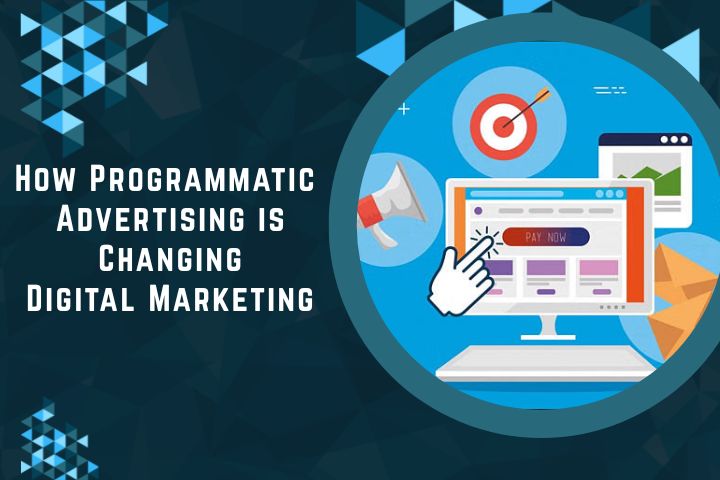 How Programmatic Advertising is Changing Digital Marketing

PAY NOW